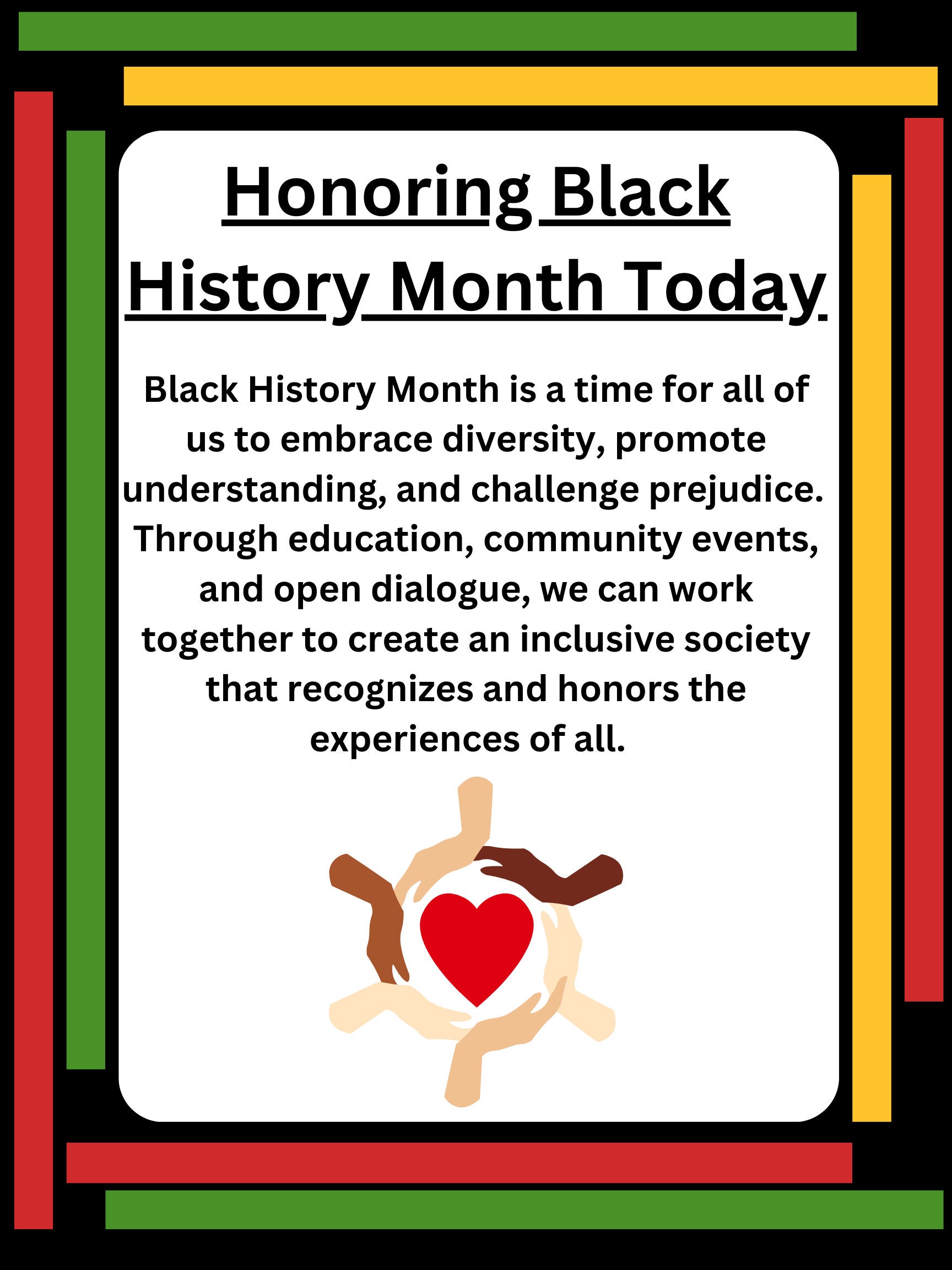 Honoring Black History Month Today

Black History Month is a time for all of us to embrace diversity, promote understanding, and challenge prejudice. Through education, community events, and open dialogue, we can work together to create an inclusive society that recognizes and honors the experiences of all.